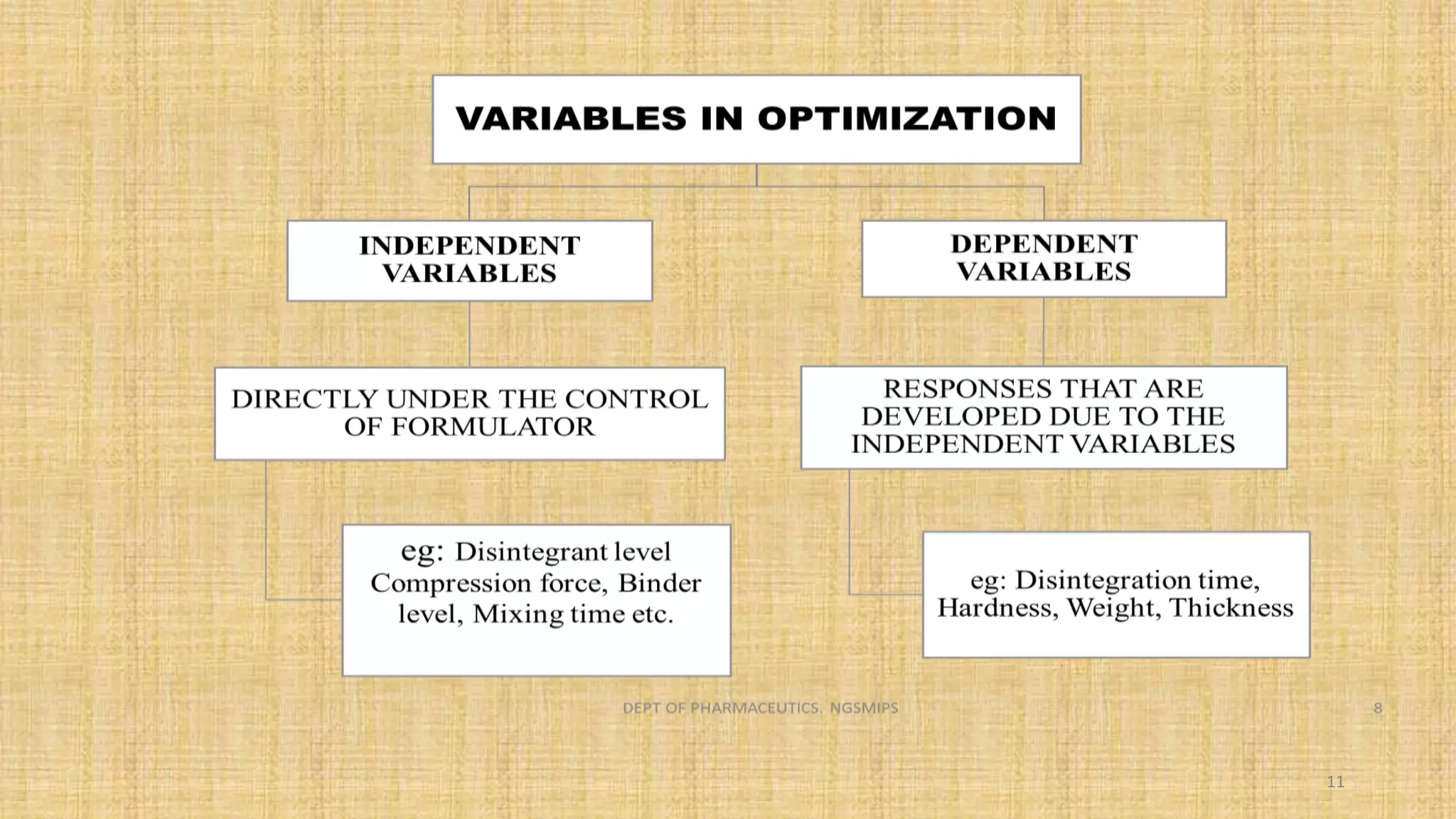 VARIABLES IN OPTIMIZATION

INDEPENDENT VARIABLES

DIRECTLY UNDER THE CONTROL OF FORMULATOR

eg: Disintegrant level Compression force, Binder level, Mixing time etc.

DEPENDENT VARIABLES

RESPONSES THAT ARE DEVELOPED DUE TO THE INDEPENDENT VARIABLES

eg: Disintegration time, Hardness, Weight, Thickness

DEPT OF PHARMACEUTICS. NGSMIPS

8

11